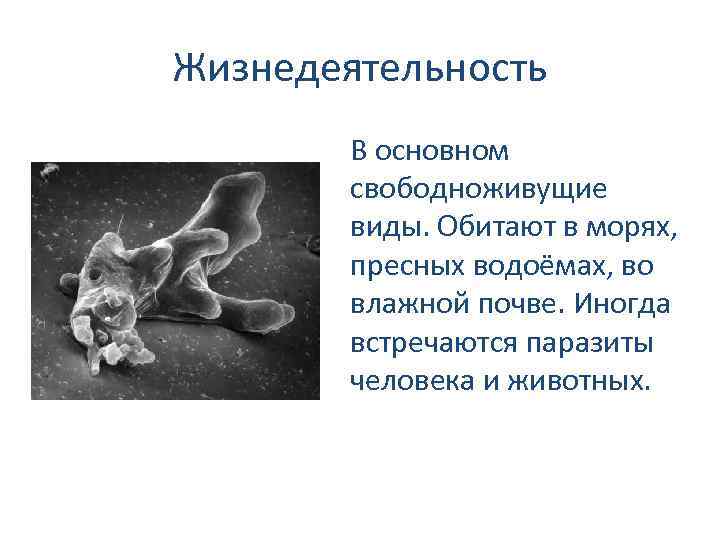 Жизнедеятельность

В основном свободноживущие виды. Обитают в морях, пресных водоёмах, во влажной почве. Иногда встречаются паразиты человека и животных.